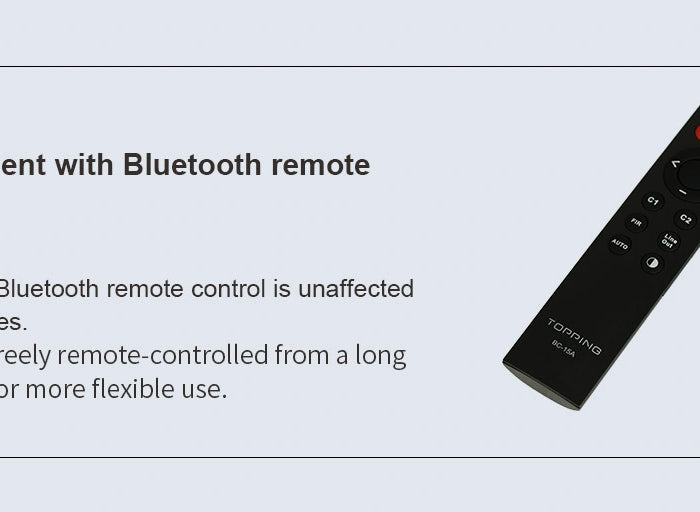 ent with Bluetooth remote

Bluetooth remote control is unaffected es.
reely remote-controlled from a long or more flexible use.

C1
C2
FIR
Line Out
AUTO
TOPPING
BC-15A